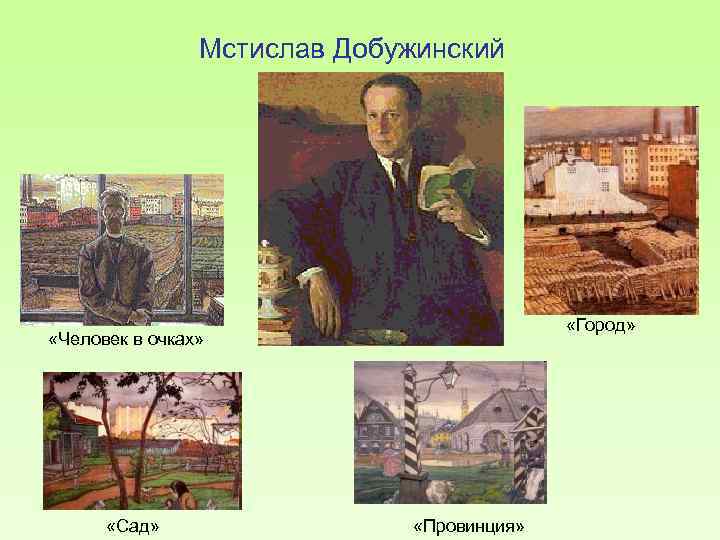 Мстислав Добужинский

«Человек в очках»

«Город»

«Сад»

«Провинция»